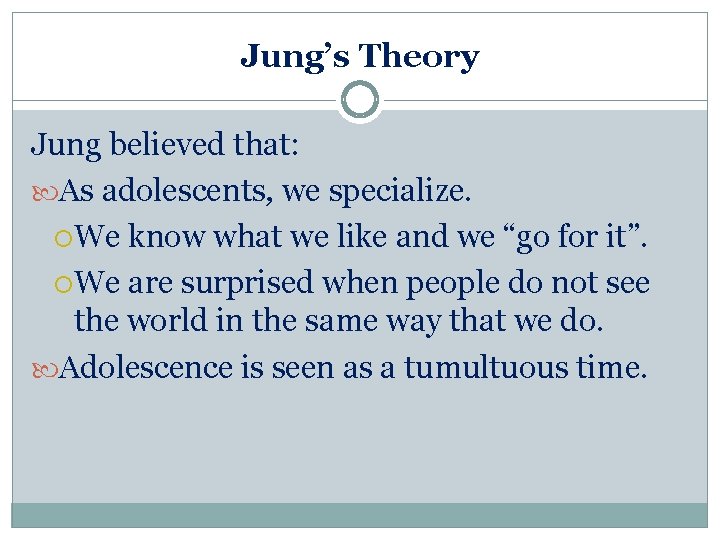 Jung’s Theory

Jung believed that:

As adolescents, we specialize.

We know what we like and we “go for it”.

We are surprised when people do not see the world in the same way that we do.

Adolescence is seen as a tumultuous time.